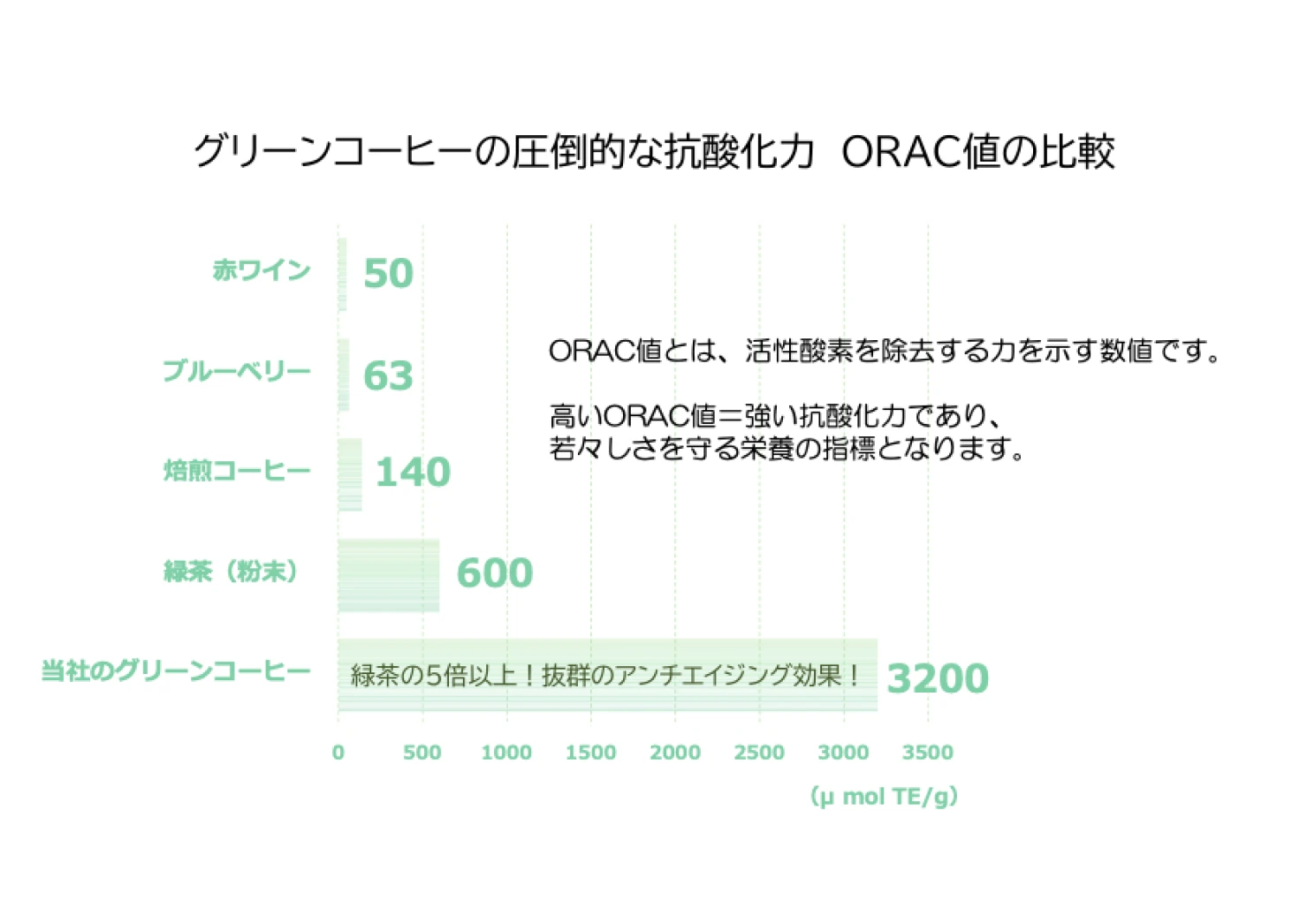 グリーンコーヒーの圧倒的な抗酸化力　ORAC値の比較

赤ワイン 50

ブルーベリー 63

焙煎コーヒー 140

緑茶（粉末） 600

当社のグリーンコーヒー 緑茶の5倍以上！抜群のアンチエイジング効果！ 3200

ORAC値とは、活性酸素を除去する力を示す数値です。

高いORAC値＝強い抗酸化力であり、若々しさを守る栄養の指標となります。

0 500 1000 1500 2000 2500 3000 3500

（μ mol TE/g）